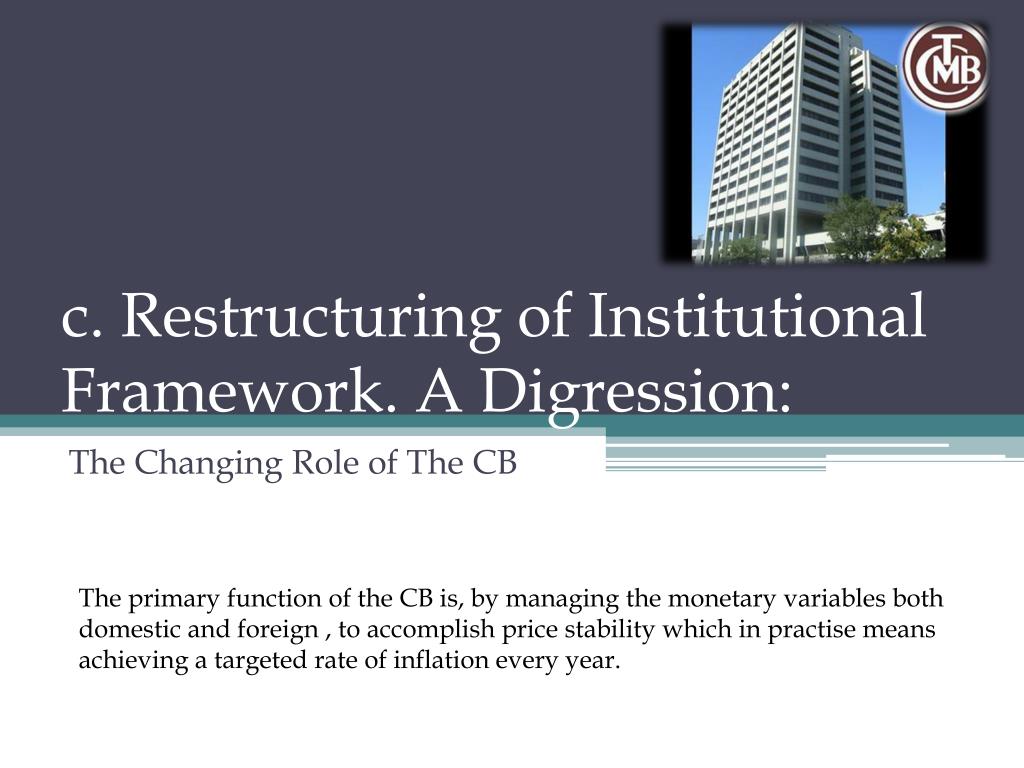 TCMB

c. Restructuring of Institutional Framework. A Digression:

The Changing Role of The CB

The primary function of the CB is, by managing the monetary variables both domestic and foreign , to accomplish price stability which in practise means achieving a targeted rate of inflation every year.